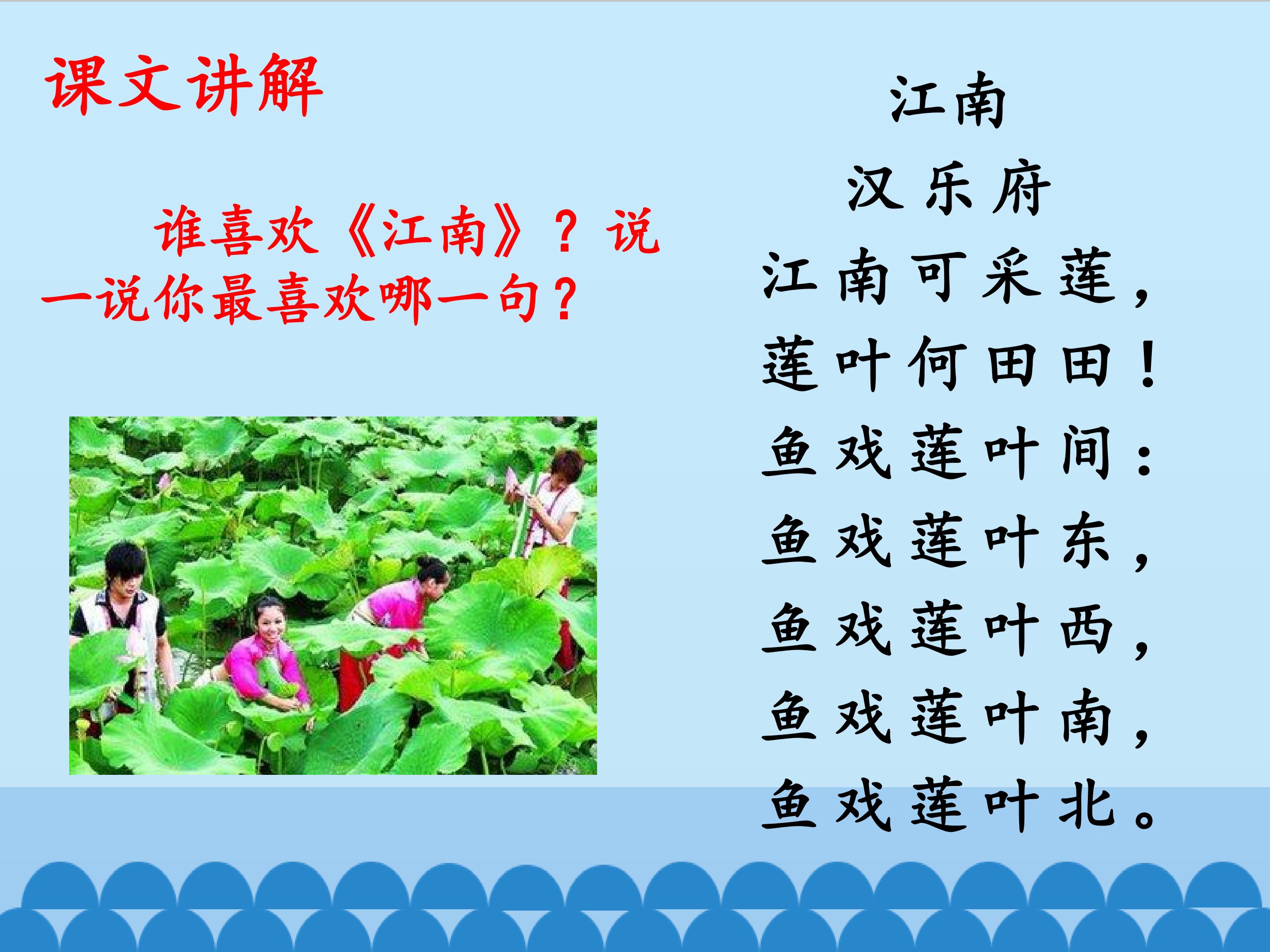 课文讲解

谁喜欢《江南》？说一说你最喜欢哪一句？

江南

汉乐府

江南可采莲，
莲叶何田田！
鱼戏莲叶间：
鱼戏莲叶东，
鱼戏莲叶西，
鱼戏莲叶南，
鱼戏莲叶北。